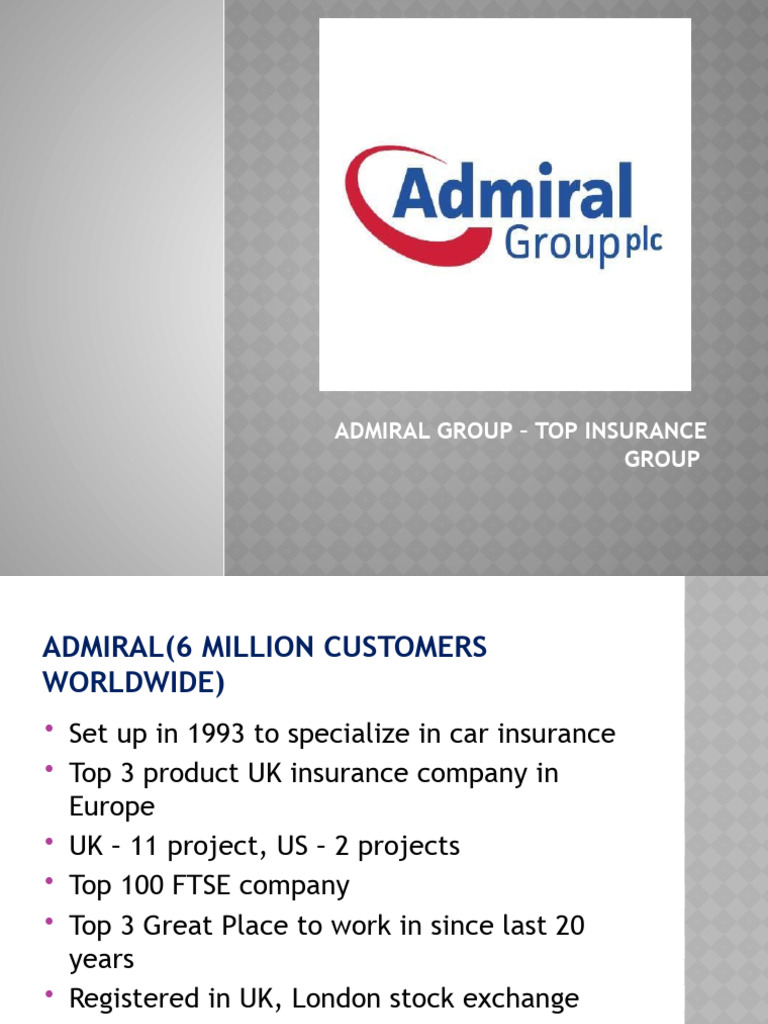 Admiral Group plc

ADMIRAL GROUP – TOP INSURANCE GROUP

ADMIRAL(6 MILLION CUSTOMERS WORLDWIDE)

• Set up in 1993 to specialize in car insurance
• Top 3 product UK insurance company in Europe
• UK – 11 project, US – 2 projects
• Top 100 FTSE company
• Top 3 Great Place to work in since last 20 years
• Registered in UK, London stock exchange